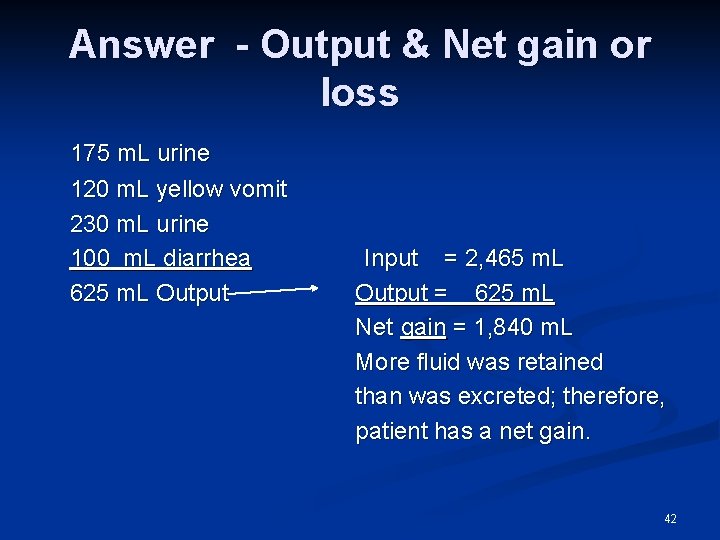 Answer - Output & Net gain or loss

175 mL urine
120 mL yellow vomit
230 mL urine
100 mL diarrhea
625 mL Output

Input = 2,465 mL
Output = 625 mL
Net gain = 1,840 mL
More fluid was retained than was excreted; therefore, patient has a net gain.

42